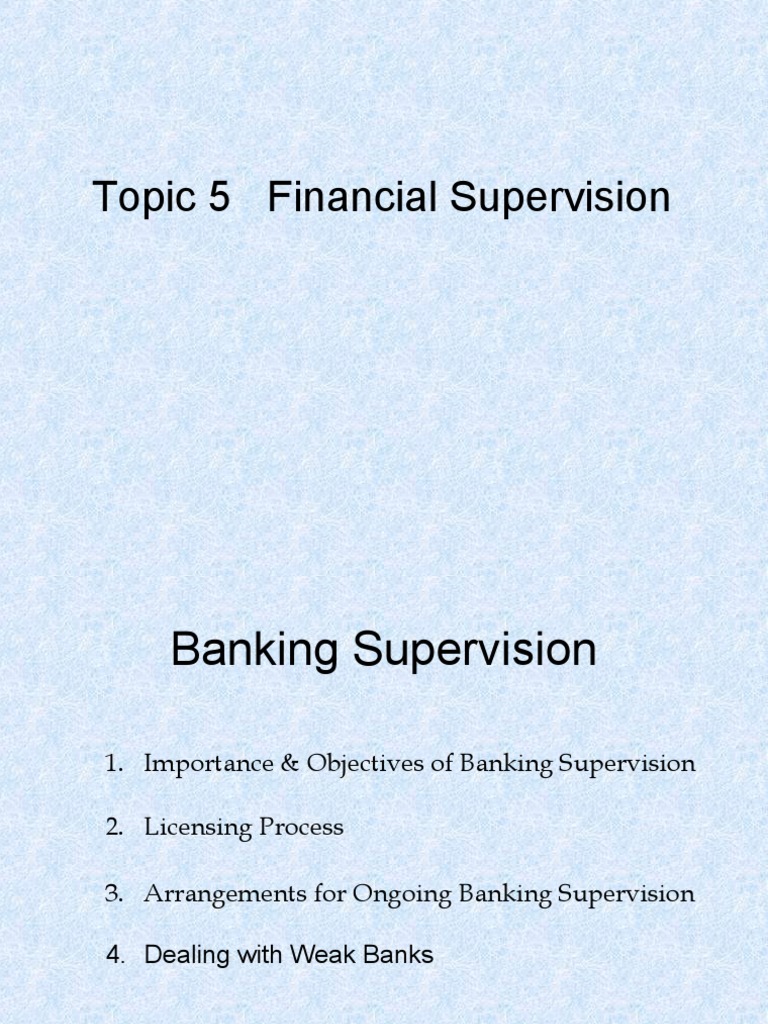 Topic 5 Financial Supervision

Banking Supervision

1. Importance & Objectives of Banking Supervision

2. Licensing Process

3. Arrangements for Ongoing Banking Supervision

4. Dealing with Weak Banks